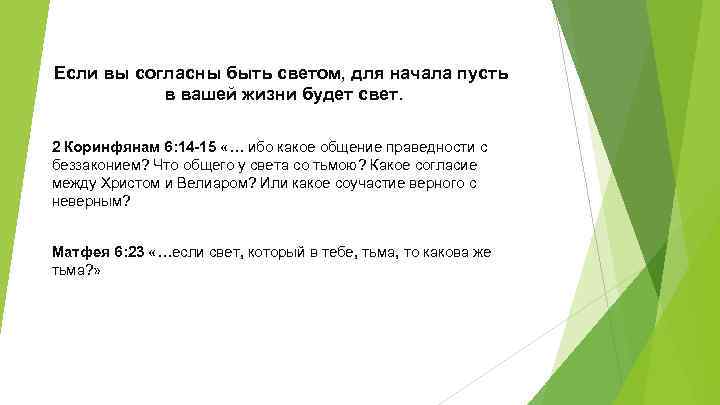 Если вы согласны быть светом, для начала пусть в вашей жизни будет свет.

2 Коринфянам 6:14-15 «… ибо какое общение праведности с беззаконием? Что общего у света со тьмою? Какое согласие между Христом и Велиаром? Или какое соучастие верного с неверным?

Матфея 6:23 «…если свет, который в тебе, тьма, то какова же тьма?»